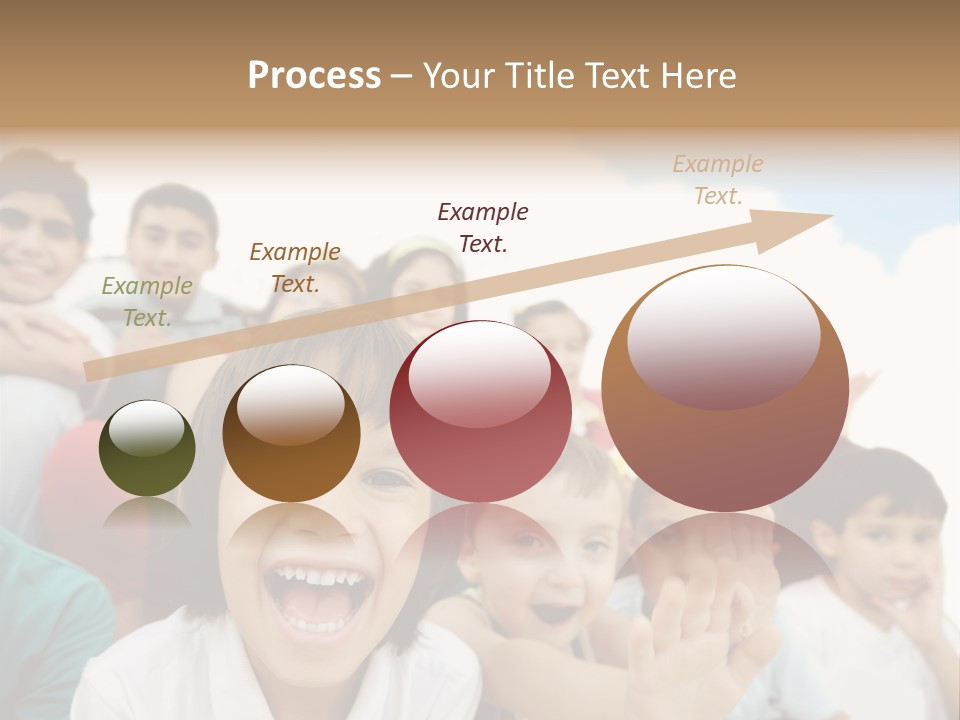 Process – Your Title Text Here

Example Text.

Example Text.

Example Text.

Example Text.